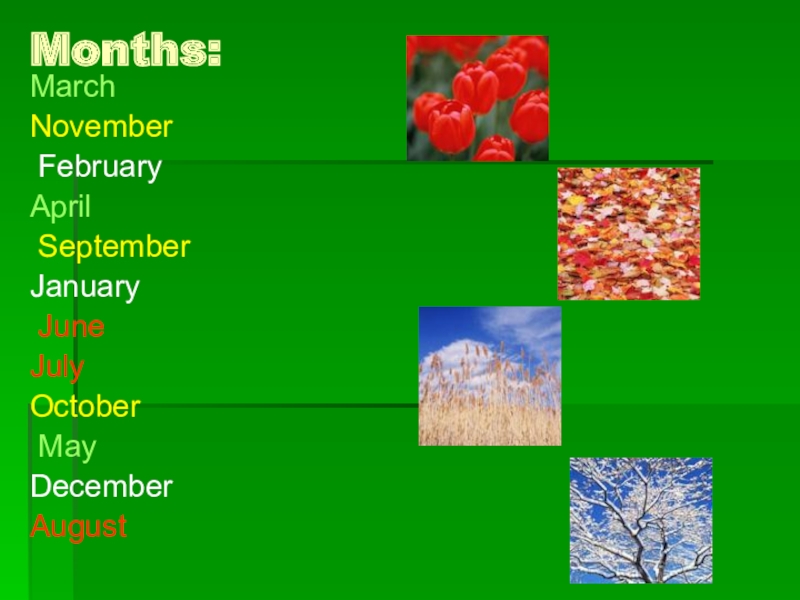 Months:
March
November
February
April
September
January
June
July
October
May
December
August